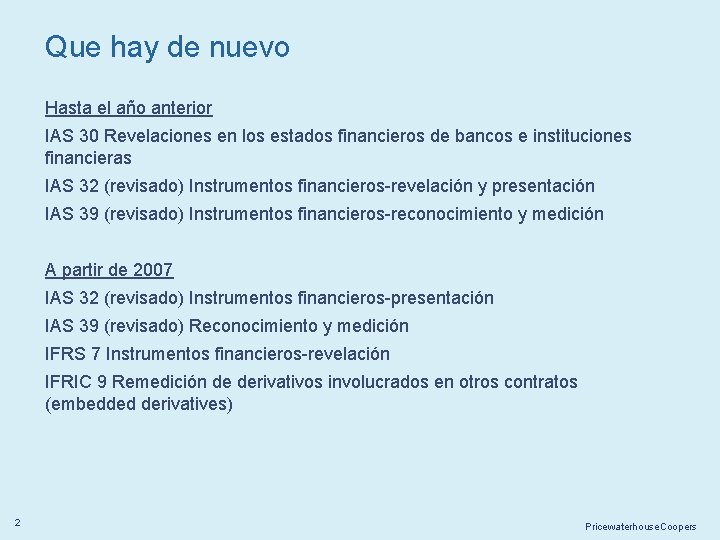 Que hay de nuevo

Hasta el año anterior

IAS 30 Revelaciones en los estados financieros de bancos e instituciones financieras

IAS 32 (revisado) Instrumentos financieros-revelación y presentación

IAS 39 (revisado) Instrumentos financieros-reconocimiento y medición

A partir de 2007

IAS 32 (revisado) Instrumentos financieros-presentación

IAS 39 (revisado) Reconocimiento y medición

IFRS 7 Instrumentos financieros-revelación

IFRIC 9 Remedición de derivativos involucrados en otros contratos (embedded derivatives)

2

PricewaterhouseCoopers